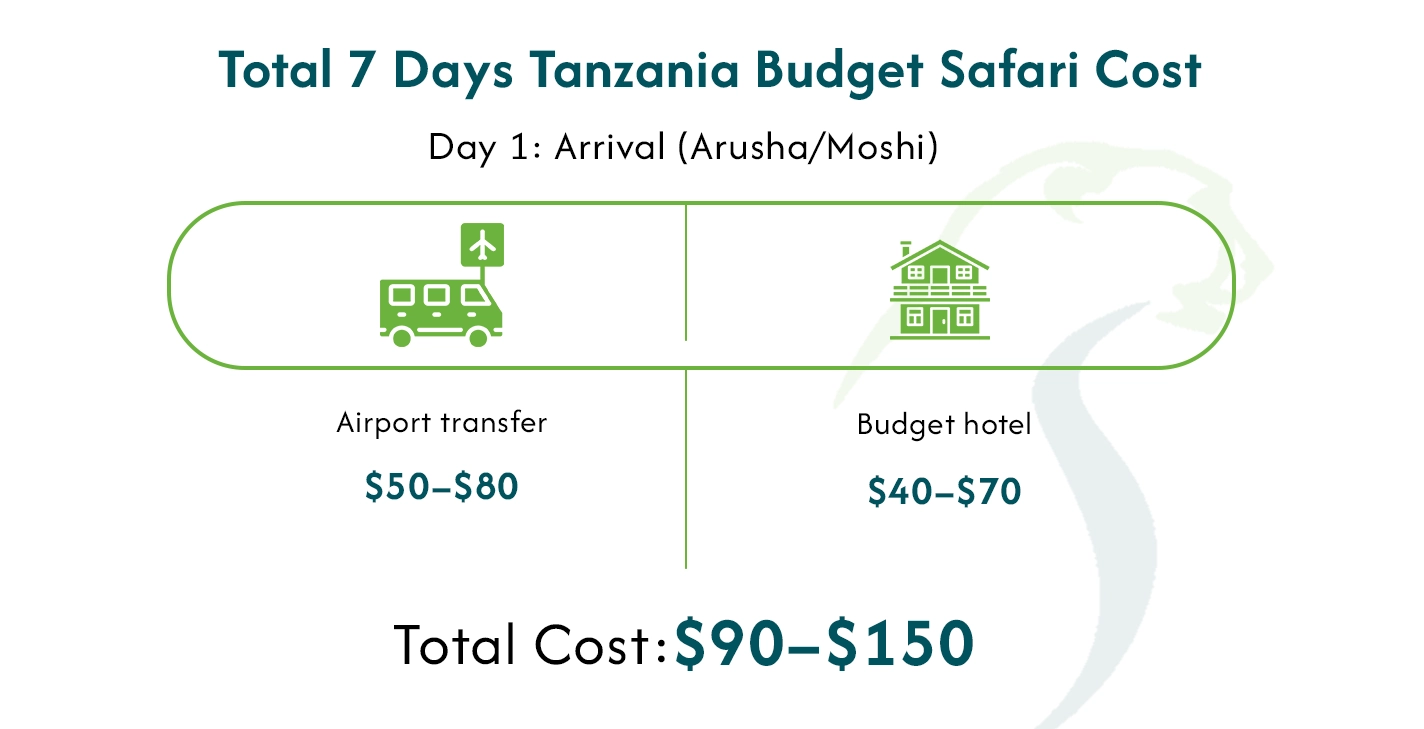 Total 7 Days Tanzania Budget Safari Cost

Day 1: Arrival (Arusha/Moshi)

Airport transfer

\$50–\$80

Budget hotel

\$40–\$70

Total Cost: \$90–\$150